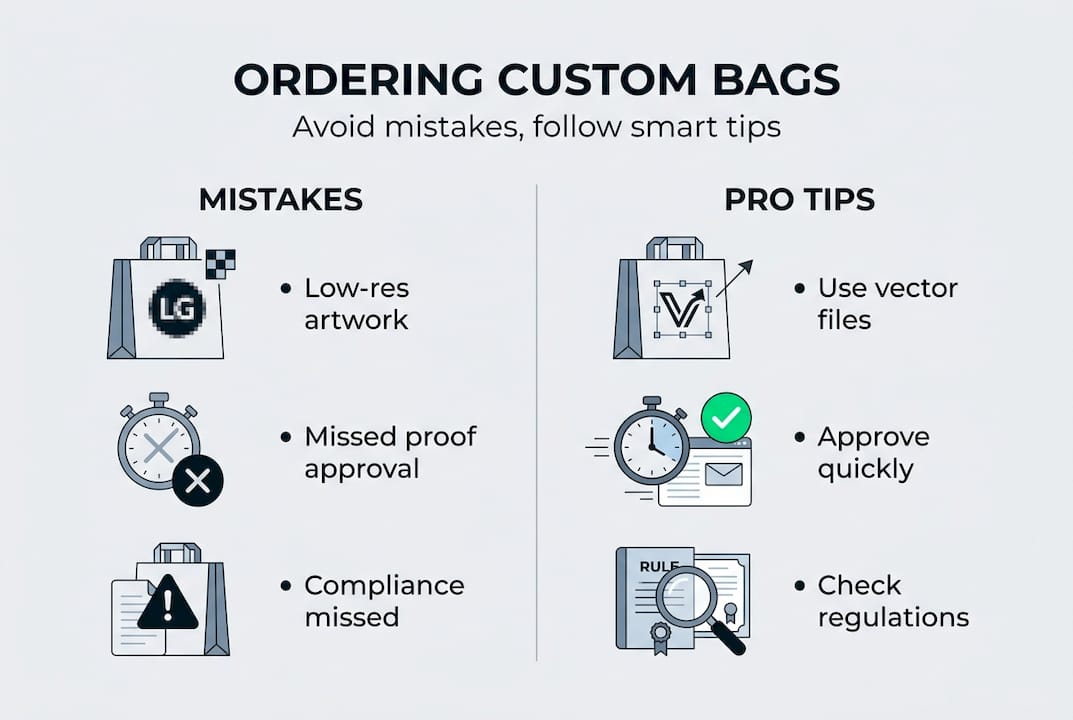 ORDERING CUSTOM BAGS

Avoid mistakes, follow smart tips

MISTAKES

LG

• Low-res artwork

• Missed proof approval

• Compliance missed

PRO TIPS

• Use vector files

• Approve quickly

RULE

• Check regulations